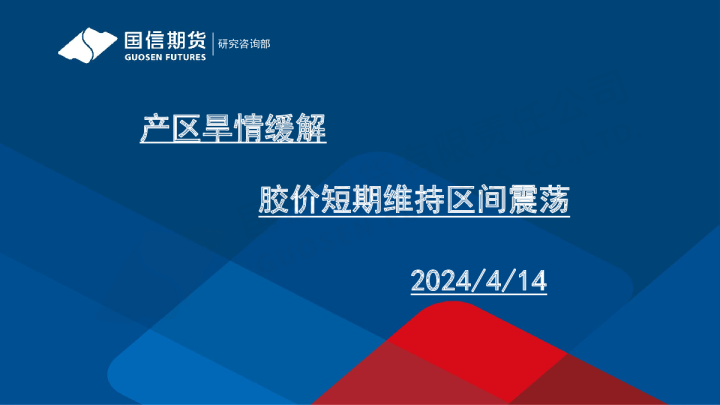 国信期货
GUOSEN FUTURES
研究咨询部

产区旱情缓解

胶价短期维持区间震荡

2024/4/14